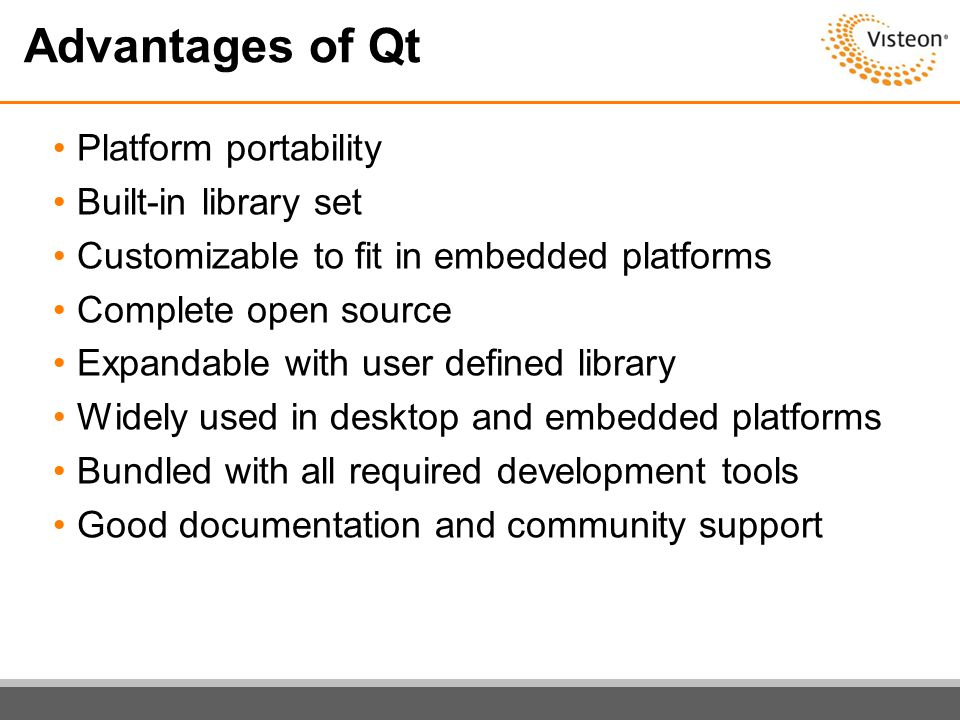 Advantages of Qt

Visteon®

• Platform portability
• Built-in library set
• Customizable to fit in embedded platforms
• Complete open source
• Expandable with user defined library
• Widely used in desktop and embedded platforms
• Bundled with all required development tools
• Good documentation and community support